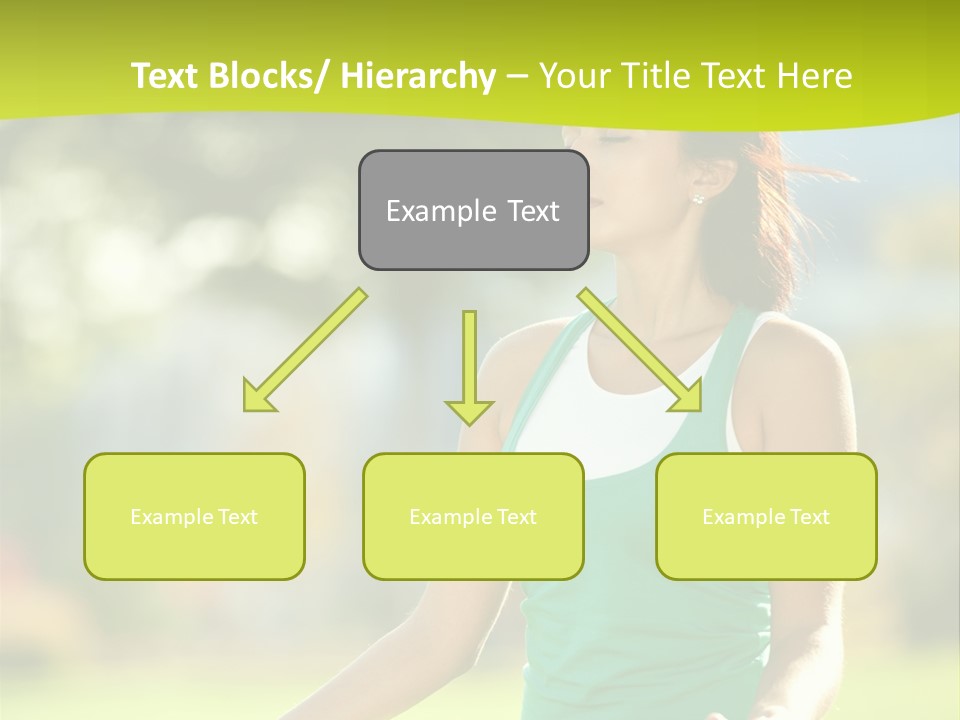 Text Blocks/ Hierarchy – Your Title Text Here

Example Text

Example Text

Example Text

Example Text